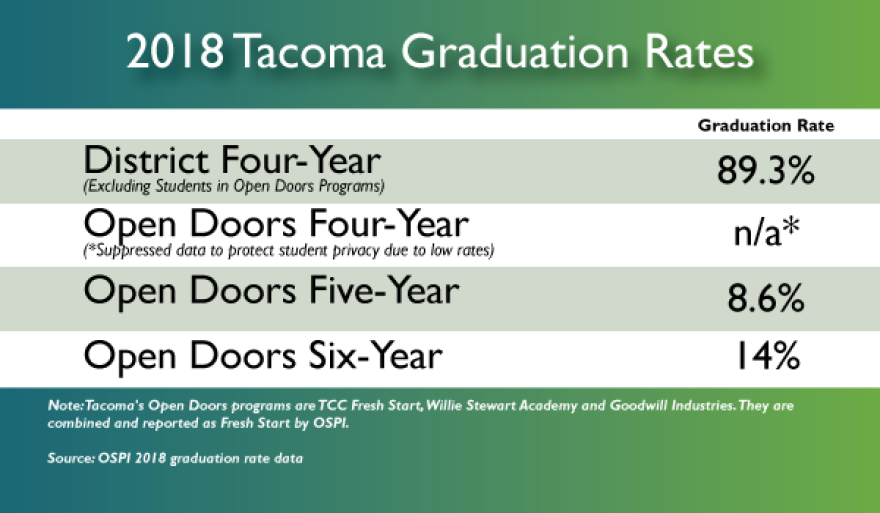 2018 Tacoma Graduation Rates

| | Graduation Rate |
|---|---|
| District Four-Year (Excluding Students in Open Doors Programs) | 89.3% |
| Open Doors Four-Year (*Suppressed data to protect student privacy due to low rates) | n/a* |
| Open Doors Five-Year | 8.6% |
| Open Doors Six-Year | 14% |

Note: Tacoma's Open Doors programs are TCC Fresh Start, Willie Stewart Academy and Goodwill Industries. They are combined and reported as Fresh Start by OSPI.

Source: OSPI 2018 graduation rate data